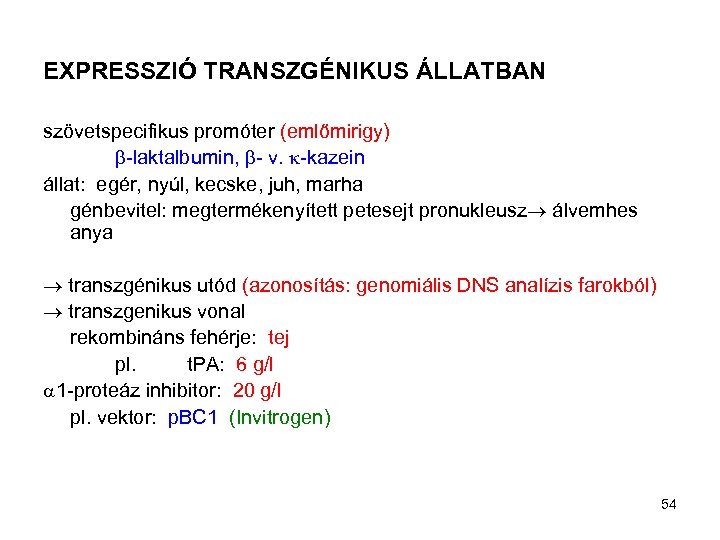 EXPRESSZIÓ TRANSZGÉNIKUS ÁLLATBAN

szövetspecifikus promóter (emlőmirigy)

$\beta$-laktalbumin, $\beta$- v. $\kappa$-kazein

állat: egér, nyúl, kecske, juh, marha

génbevitel: megtermékenyített petesejt pronukleusz$\rightarrow$ álvemhes anya

$\rightarrow$ transzgénikus utód (azonosítás: genomiális DNS analízis farokból)

$\rightarrow$ transzgenikus vonal

rekombináns fehérje: tej

pl. tPA: 6 g/l

$\alpha$1-proteáz inhibitor: 20 g/l

pl. vektor: pBC1 (Invitrogen)

54